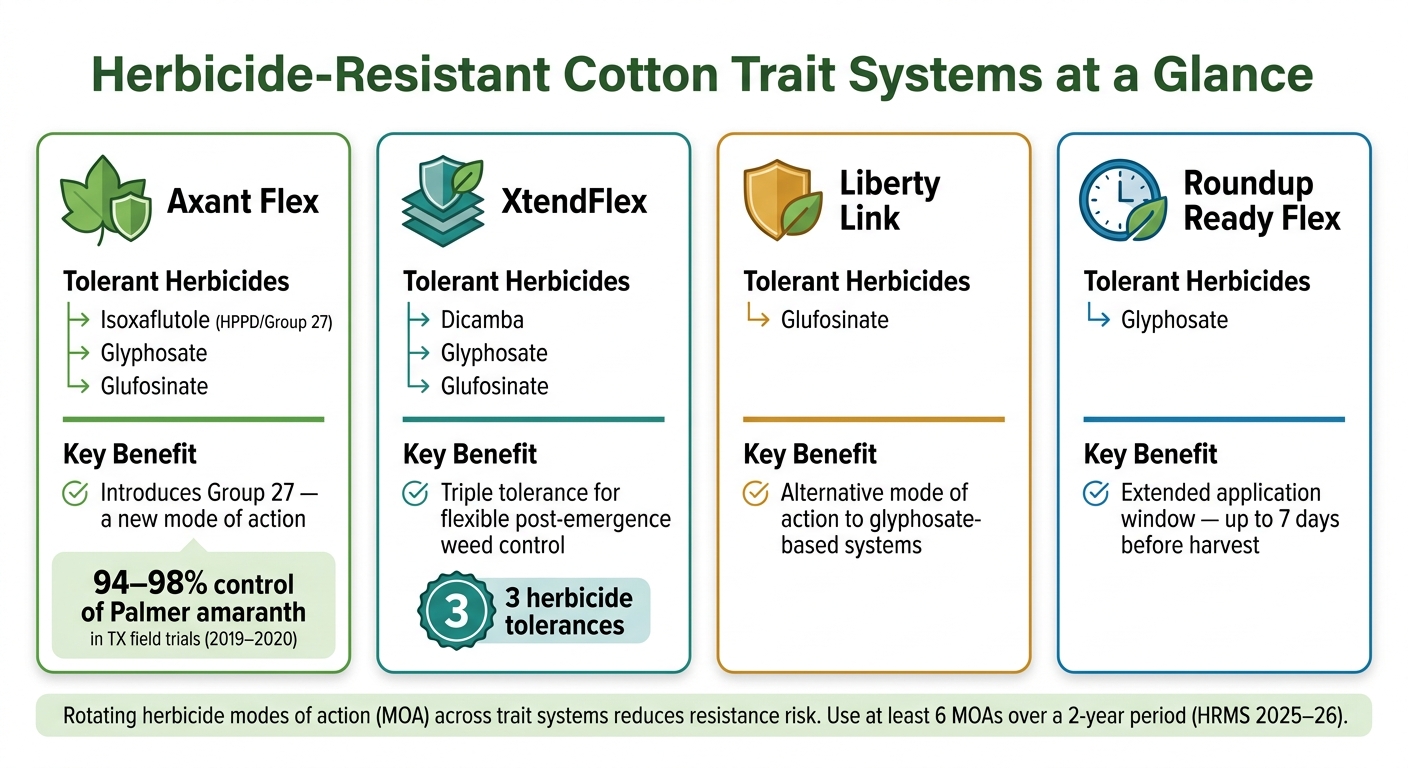 Herbicide-Resistant Cotton Trait Systems at a Glance

Axant Flex

Tolerant Herbicides
Isoxaflutole (HPPD/Group 27)
Glyphosate
Glufosinate

Key Benefit
Introduces Group 27 — a new mode of action

94–98% control of Palmer amaranth
in TX field trials (2019–2020)

XtendFlex

Tolerant Herbicides
Dicamba
Glyphosate
Glufosinate

Key Benefit
Triple tolerance for flexible post-emergence weed control

3
3 herbicide tolerances

Liberty Link

Tolerant Herbicides
Glufosinate

Key Benefit
Alternative mode of action to glyphosate-based systems

Roundup Ready Flex

Tolerant Herbicides
Glyphosate

Key Benefit
Extended application window — up to 7 days before harvest

Rotating herbicide modes of action (MOA) across trait systems reduces resistance risk. Use at least 6 MOAs over a 2-year period (HRMS 2025–26).